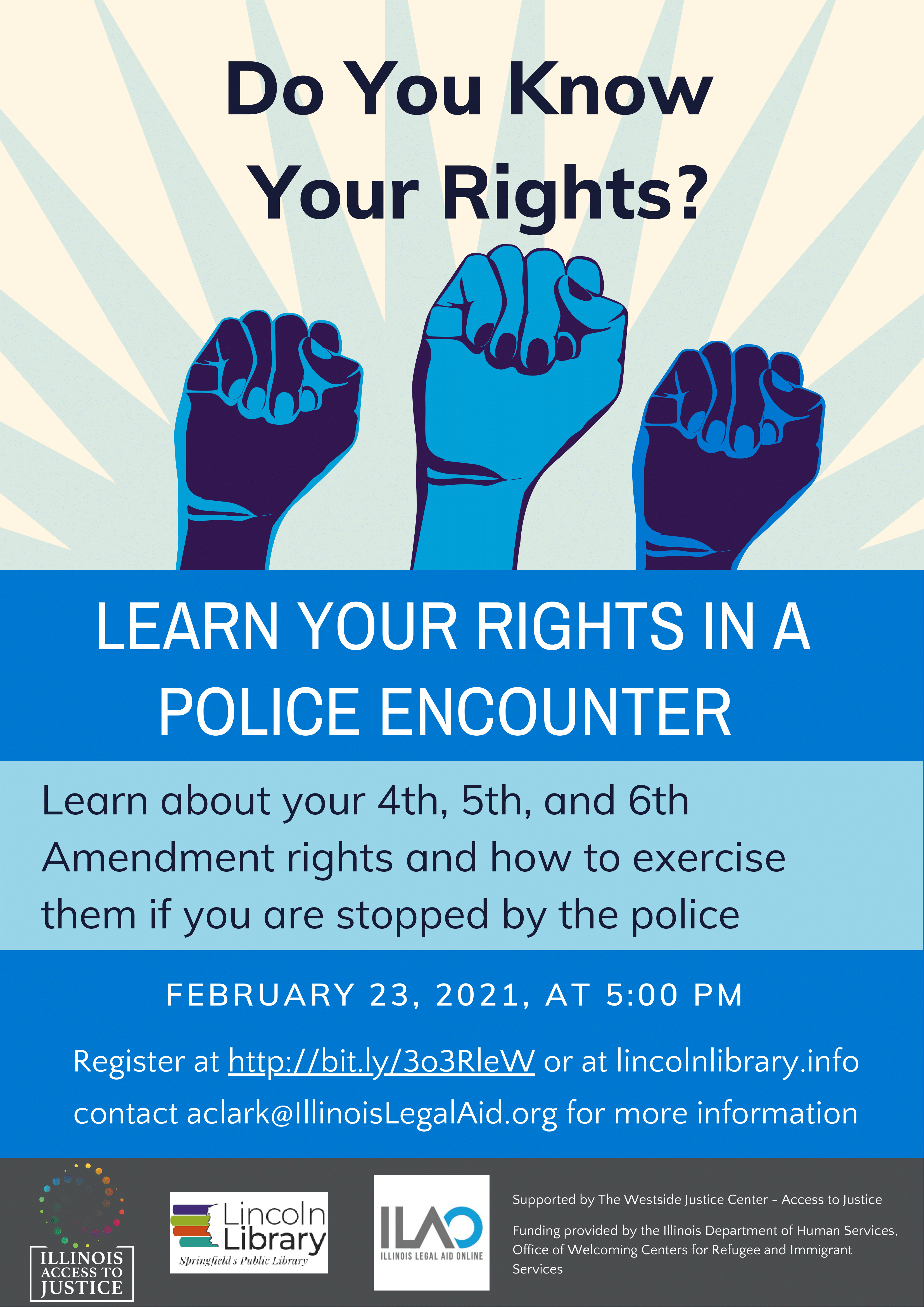 Do You Know Your Rights?

LEARN YOUR RIGHTS IN A POLICE ENCOUNTER

Learn about your 4th, 5th, and 6th Amendment rights and how to exercise them if you are stopped by the police

FEBRUARY 23, 2021, AT 5:00 PM

Register at http://bit.ly/3o3RleW or at lincolnlibrary.info

contact aclark@IllinoisLegalAid.org for more information

ILLINOIS ACCESS TO JUSTICE

Lincoln Library
Springfield's Public Library

ILAO
ILLINOIS LEGAL AID ONLINE

Supported by The Westside Justice Center - Access to Justice

Funding provided by the Illinois Department of Human Services, Office of Welcoming Centers for Refugee and Immigrant Services